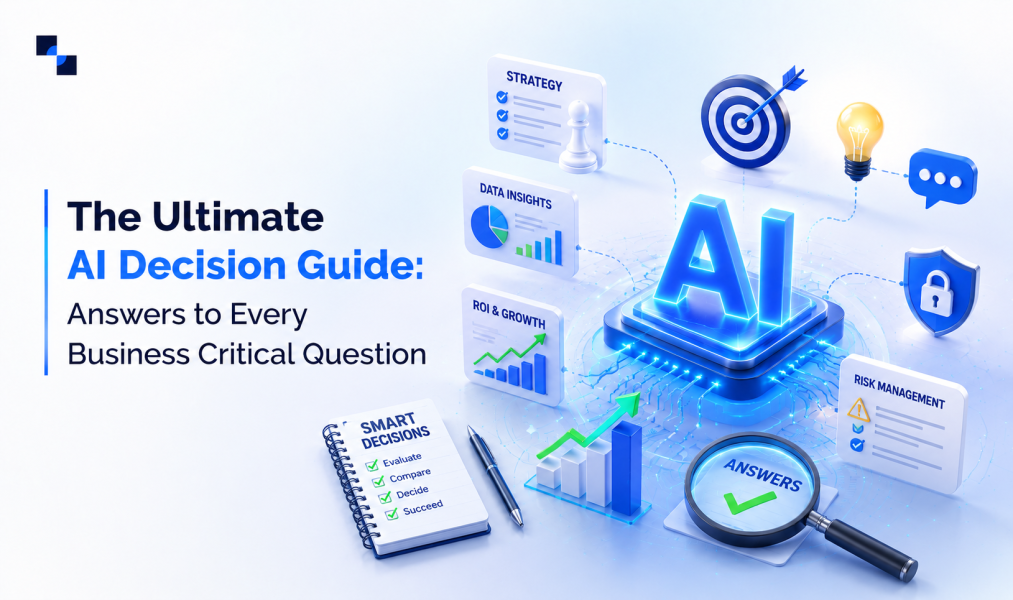 The Ultimate
AI Decision Guide:
Answers to Every
Business Critical Question

STRATEGY

DATA INSIGHTS

ROI & GROWTH

AI

RISK MANAGEMENT

SMART DECISIONS
Evaluate
Compare
Decide
Succeed

ANSWERS